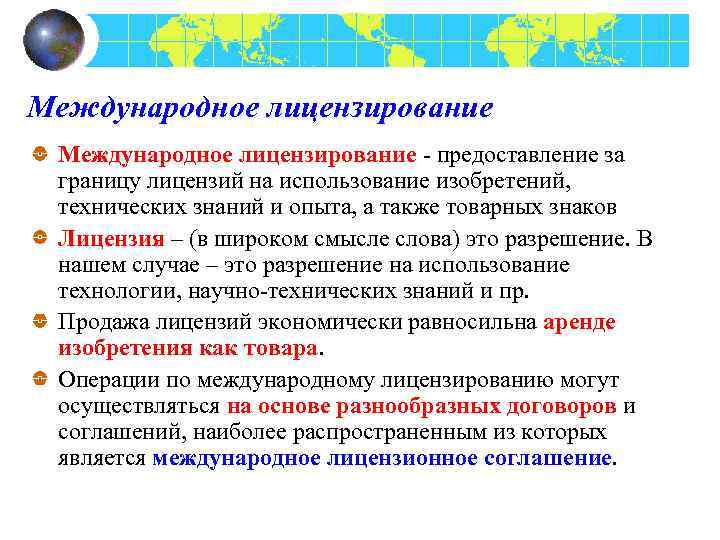 Международное лицензирование

Международное лицензирование - предоставление за границу лицензий на использование изобретений, технических знаний и опыта, а также товарных знаков

Лицензия – (в широком смысле слова) это разрешение. В нашем случае – это разрешение на использование технологии, научно-технических знаний и пр.

Продажа лицензий экономически равносильна аренде изобретения как товара.

Операции по международному лицензированию могут осуществляться на основе разнообразных договоров и соглашений, наиболее распространенным из которых является международное лицензионное соглашение.